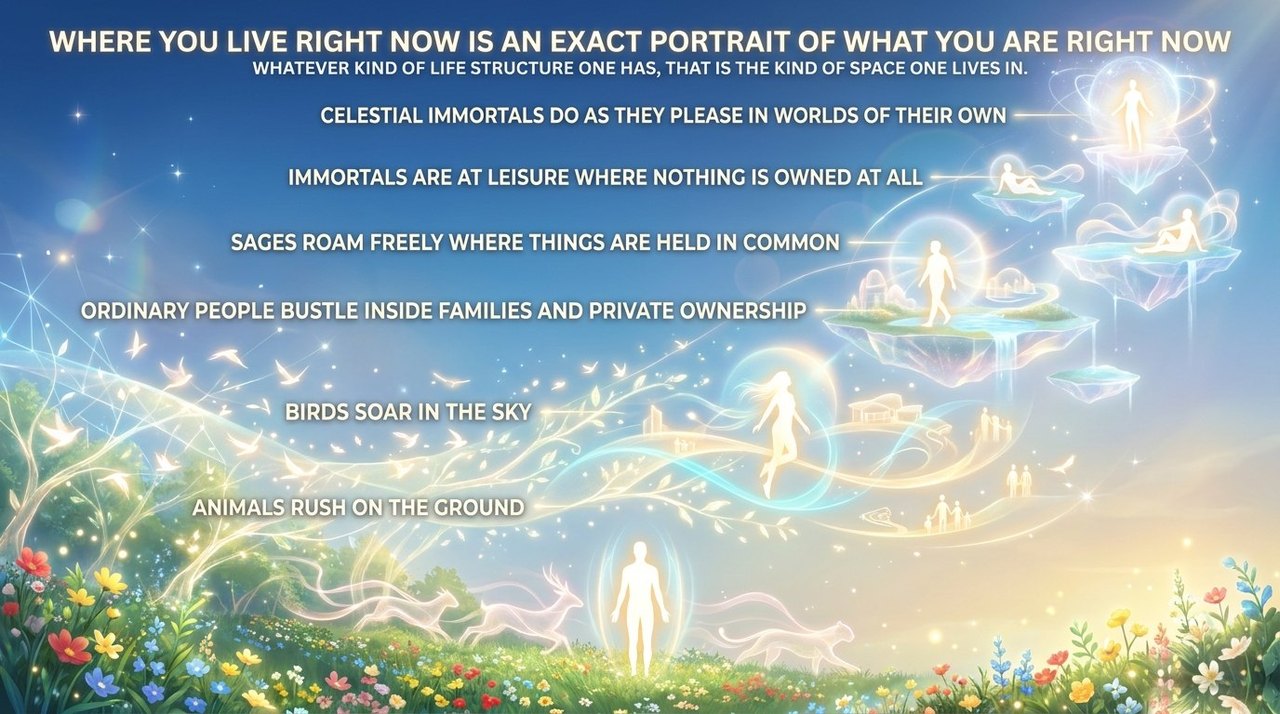 WHERE YOU LIVE RIGHT NOW IS AN EXACT PORTRAIT OF WHAT YOU ARE RIGHT NOW

WHATEVER KIND OF LIFE STRUCTURE ONE HAS, THAT IS THE KIND OF SPACE ONE LIVES IN.

CELESTIAL IMMORTALS DO AS THEY PLEASE IN WORLDS OF THEIR OWN

IMMORTALS ARE AT LEISURE WHERE NOTHING IS OWNED AT ALL

SAGES ROAM FREELY WHERE THINGS ARE HELD IN COMMON

ORDINARY PEOPLE BUSTLE INSIDE FAMILIES AND PRIVATE OWNERSHIP

BIRDS SOAR IN THE SKY

ANIMALS RUSH ON THE GROUND